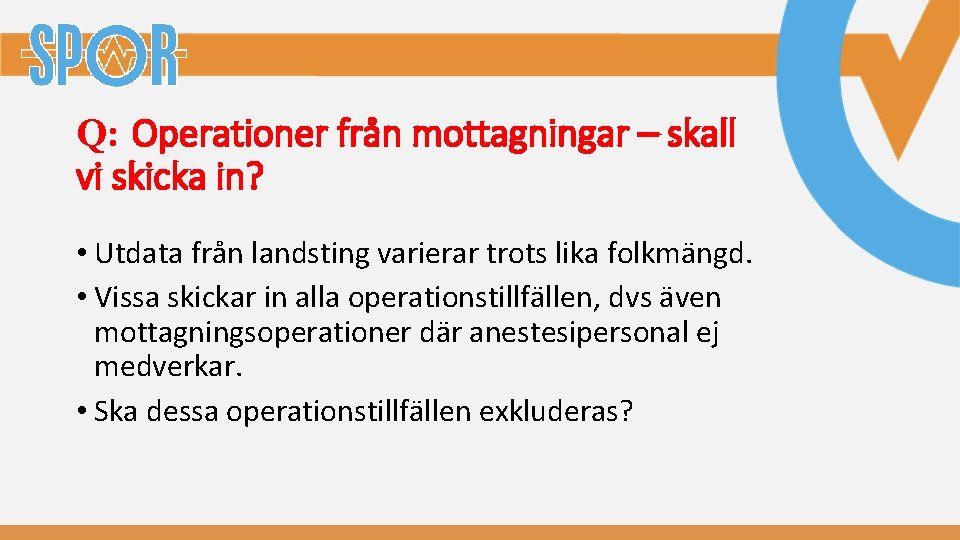 SPOR

Q: Operationer från mottagningar – skall vi skicka in?

• Utdata från landsting varierar trots lika folkmängd.
• Vissa skickar in alla operationstillfällen, dvs även mottagningsoperationer där anestesipersonal ej medverkar.
• Ska dessa operationstillfällen exkluderas?